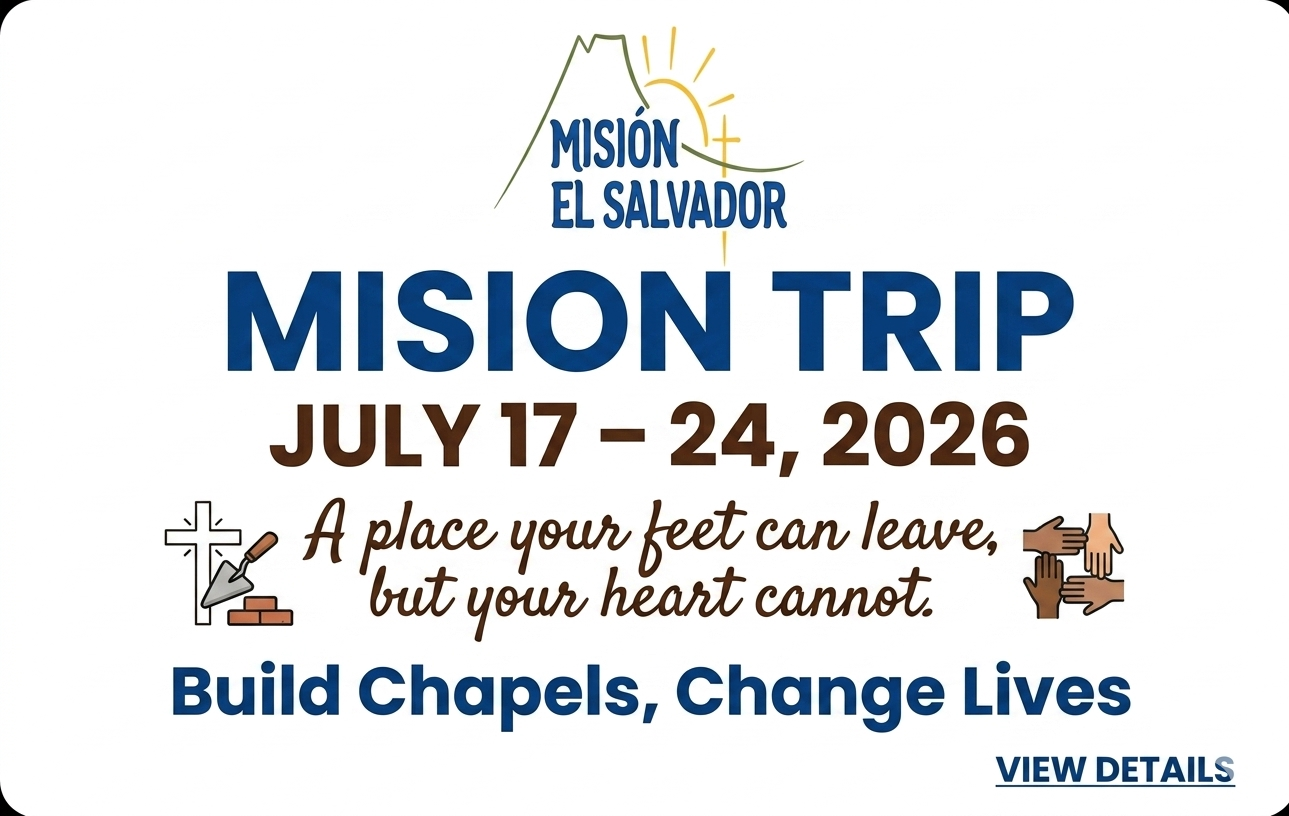 MISIÓN EL SALVADOR

MISION TRIP

JULY 17 – 24, 2026

A place your feet can leave, but your heart cannot.

Build Chapels, Change Lives

VIEW DETAILS